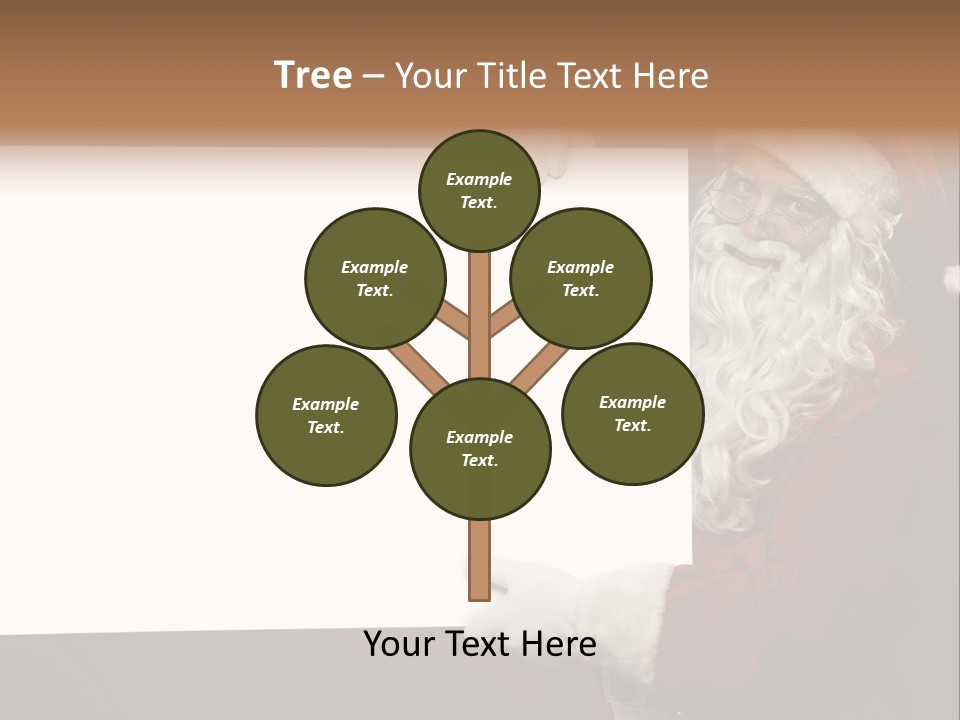 Tree – Your Title Text Here

Example Text.

Example Text.

Example Text.

Example Text.

Example Text.

Example Text.

Your Text Here